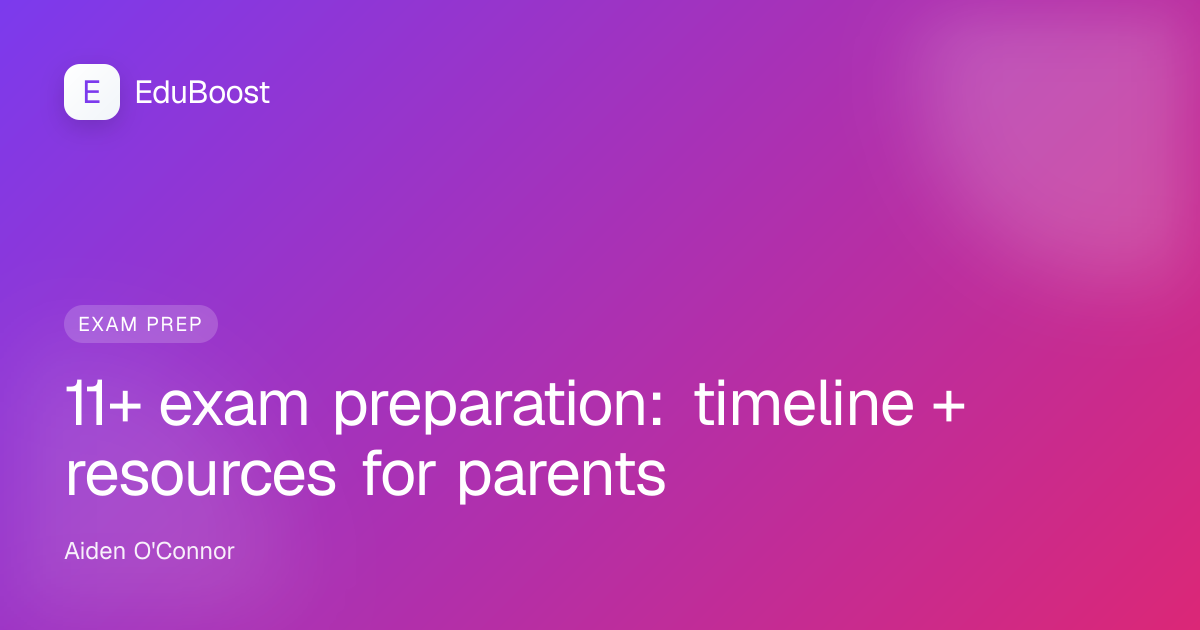 E EduBoost

EXAM PREP

11+ exam preparation: timeline + resources for parents

Aiden O'Connor